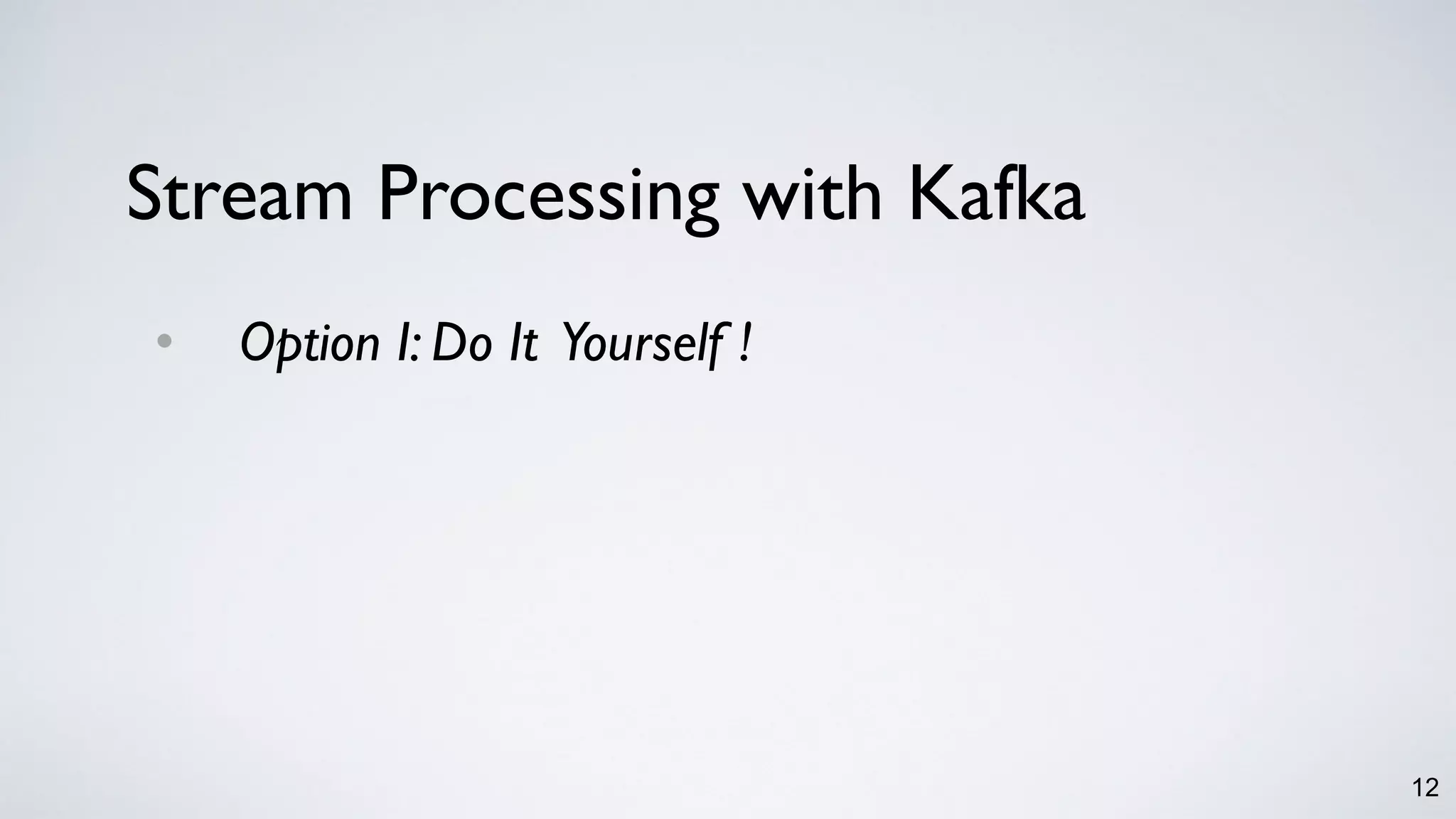 Stream Processing with Kafka

• Option I: Do It Yourself !

12